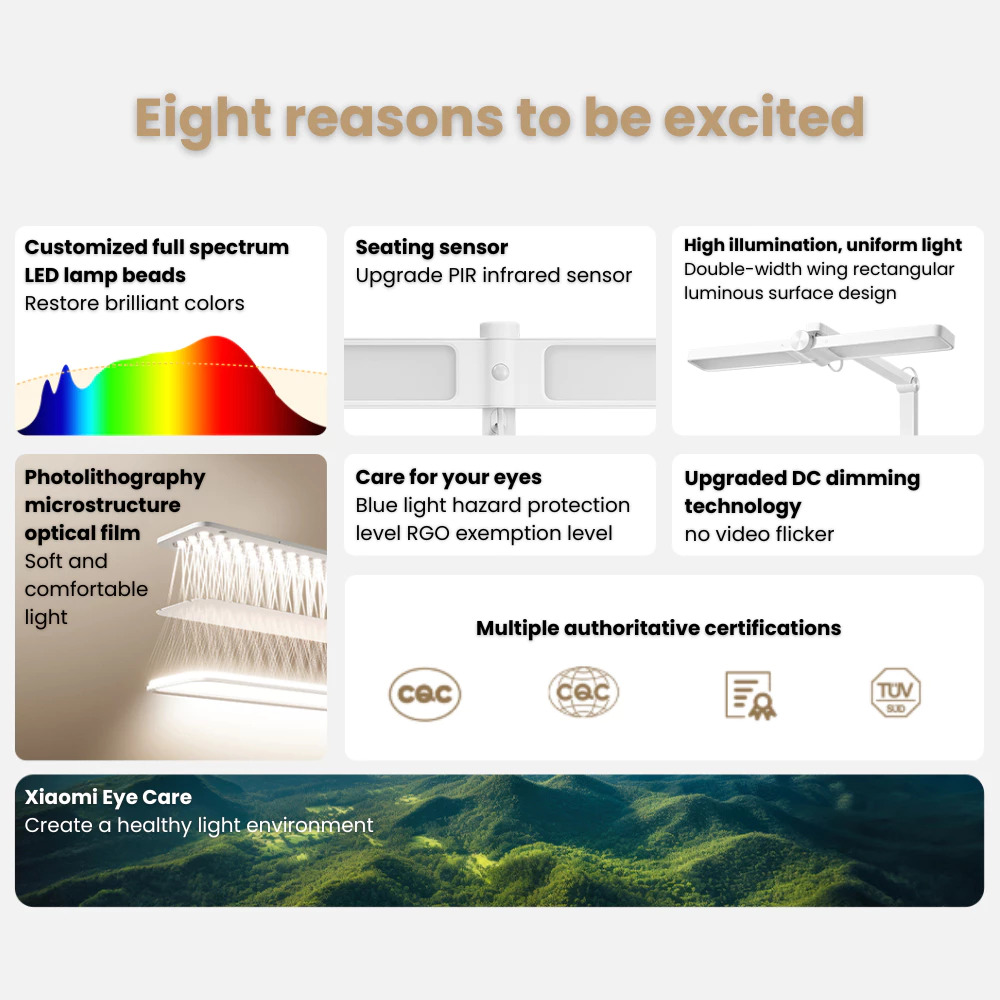 Eight reasons to be excited

Customized full spectrum LED lamp beads
Restore brilliant colors

Seating sensor
Upgrade PIR infrared sensor

High illumination, uniform light
Double-width wing rectangular luminous surface design

Photolithography microstructure optical film
Soft and comfortable light

Care for your eyes
Blue light hazard protection level RGO exemption level

Upgraded DC dimming technology
no video flicker

Multiple authoritative certifications

CQC

CQC

TÜV SÜD

Xiaomi Eye Care
Create a healthy light environment